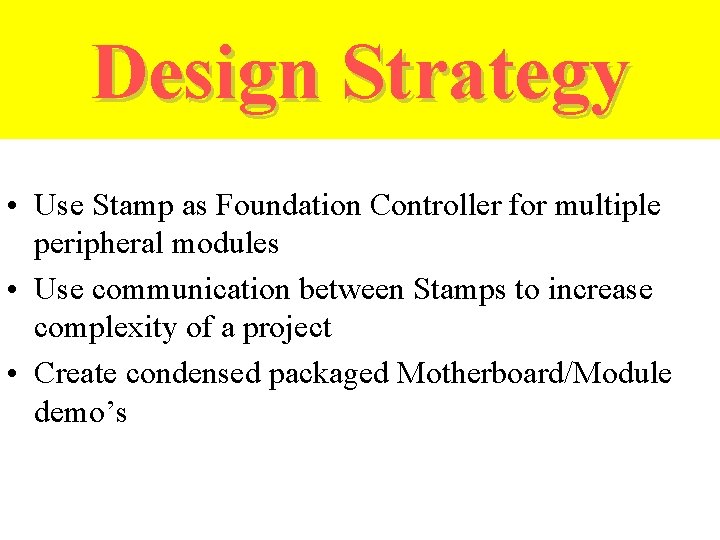 Design Strategy

• Use Stamp as Foundation Controller for multiple peripheral modules
• Use communication between Stamps to increase complexity of a project
• Create condensed packaged Motherboard/Module demo’s